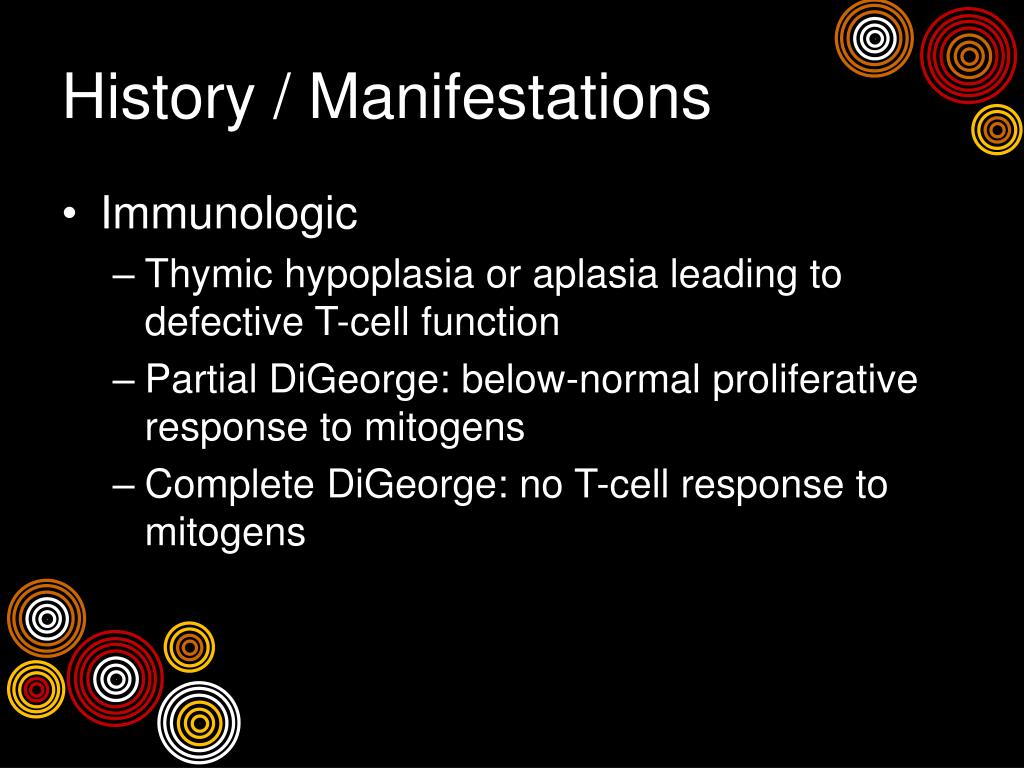 History / Manifestations

• Immunologic
  – Thymic hypoplasia or aplasia leading to defective T-cell function
  – Partial DiGeorge: below-normal proliferative response to mitogens
  – Complete DiGeorge: no T-cell response to mitogens